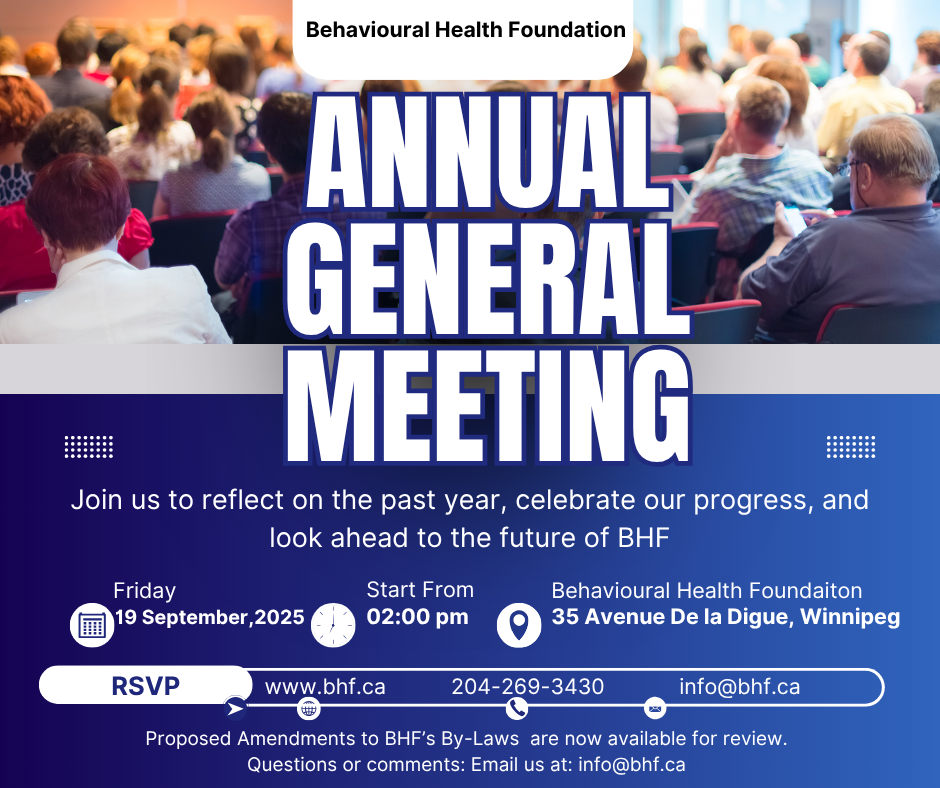 Behavioural Health Foundation

ANNUAL GENERAL MEETING

Join us to reflect on the past year, celebrate our progress, and look ahead to the future of BHF

Friday
19 September,2025

Start From
02:00 pm

Behavioural Health Foundaiton
35 Avenue De la Digue, Winnipeg

RSVP
www.bhf.ca
204-269-3430
info@bhf.ca

Proposed Amendments to BHF's By-Laws are now available for review.
Questions or comments: Email us at: info@bhf.ca